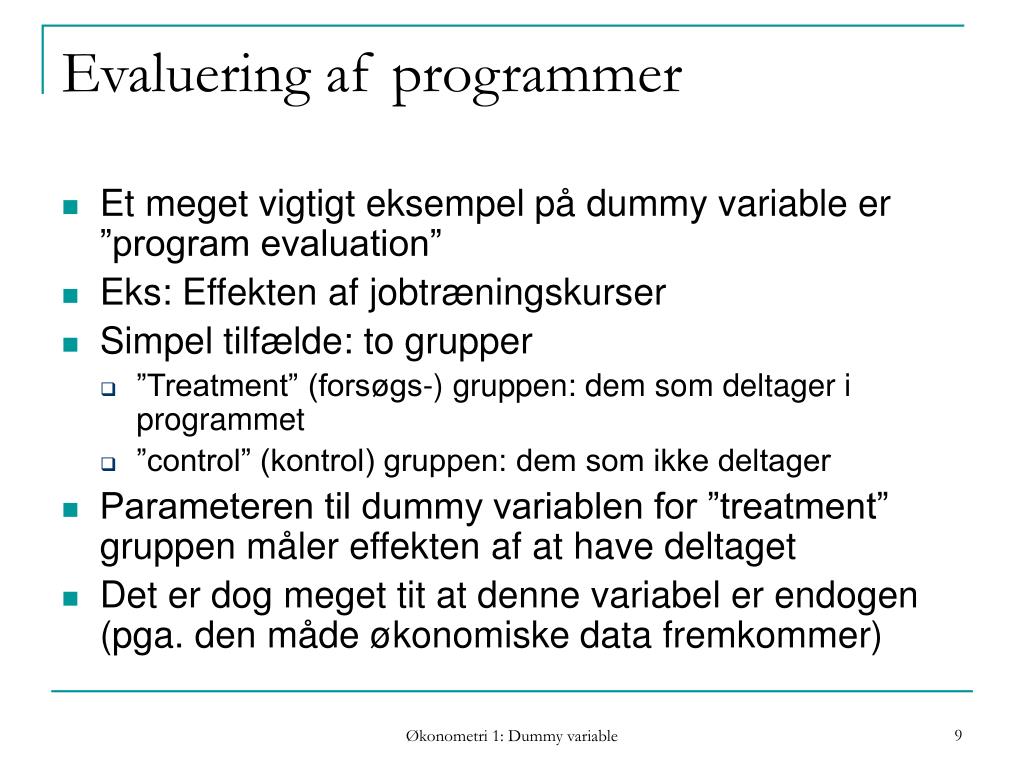 Evaluering af programmer

Et meget vigtigt eksempel på dummy variable er ”program evaluation”

Eks: Effekten af jobtræningskurser

Simpel tilfælde: to grupper

”Treatment” (forsøgs-) gruppen: dem som deltager i programmet

”control” (kontrol) gruppen: dem som ikke deltager

Parameteren til dummy variablen for ”treatment” gruppen måler effekten af at have deltaget

Det er dog meget tit at denne variabel er endogen (pga. den måde økonomiske data fremkommer)

Økonometri 1: Dummy variable

9